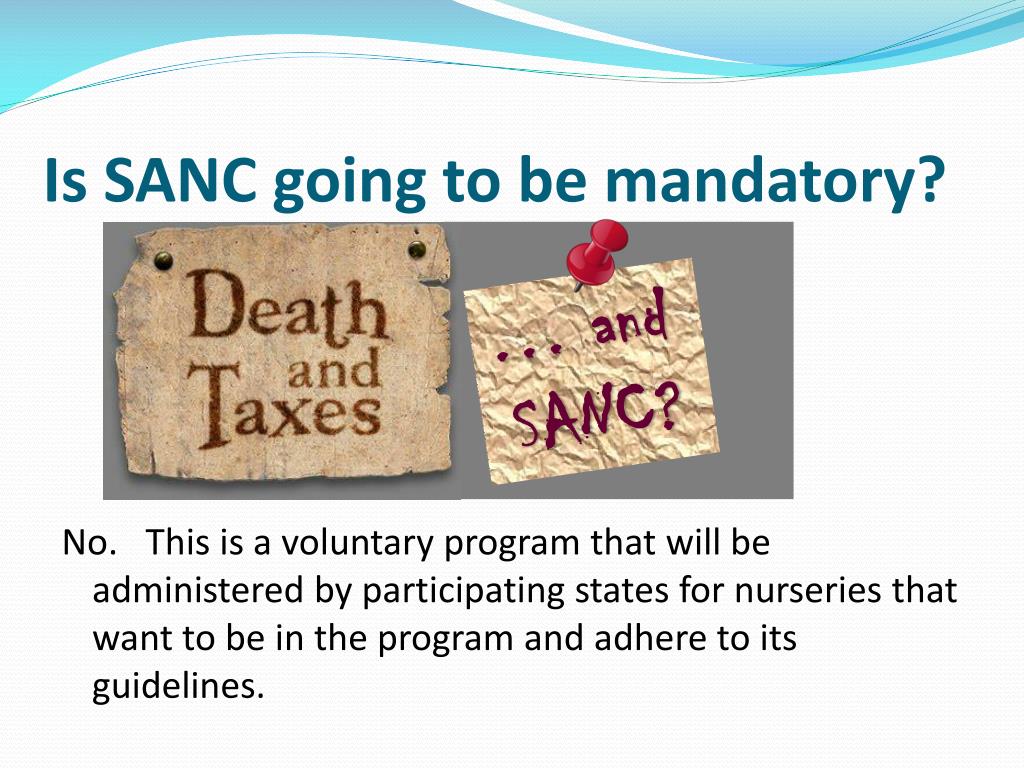 Is SANC going to be mandatory?

Death and Taxes

. . . and SANC?

No. This is a voluntary program that will be administered by participating states for nurseries that want to be in the program and adhere to its guidelines.